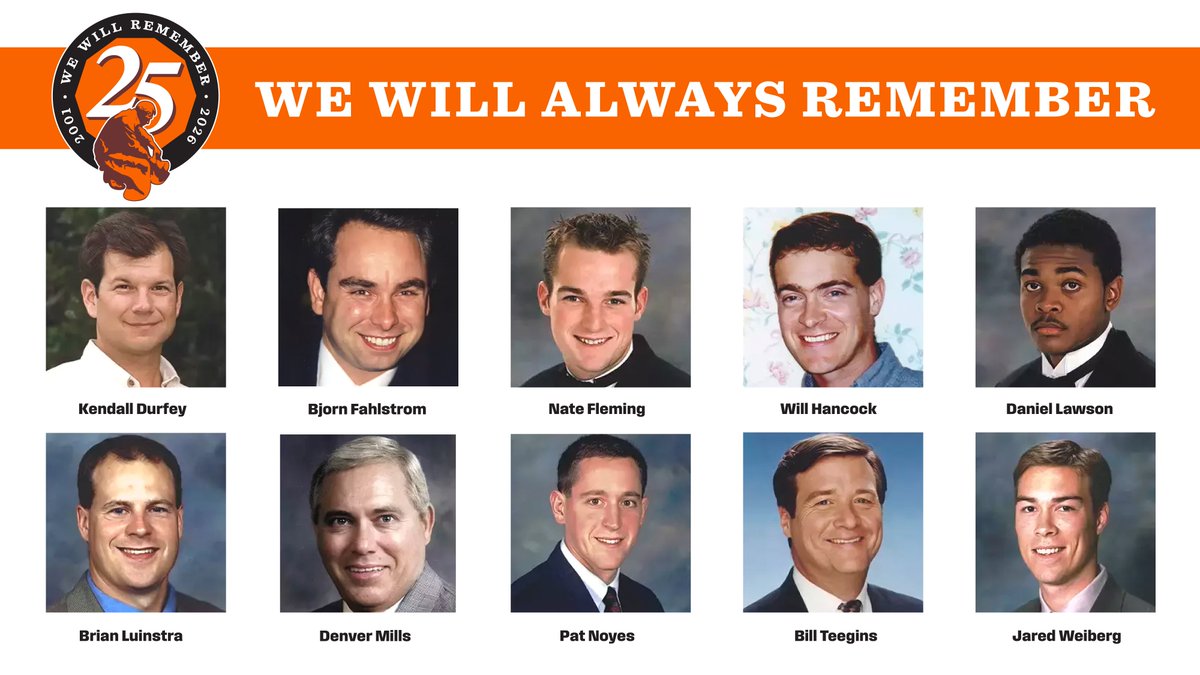 WE WILL REMEMBER
25
2001 2026

WE WILL ALWAYS REMEMBER

Kendall Durfey

Bjorn Fahlstrom

Nate Fleming

Will Hancock

Daniel Lawson

Brian Luinstra

Denver Mills

Pat Noyes

Bill Teegins

Jared Weiberg